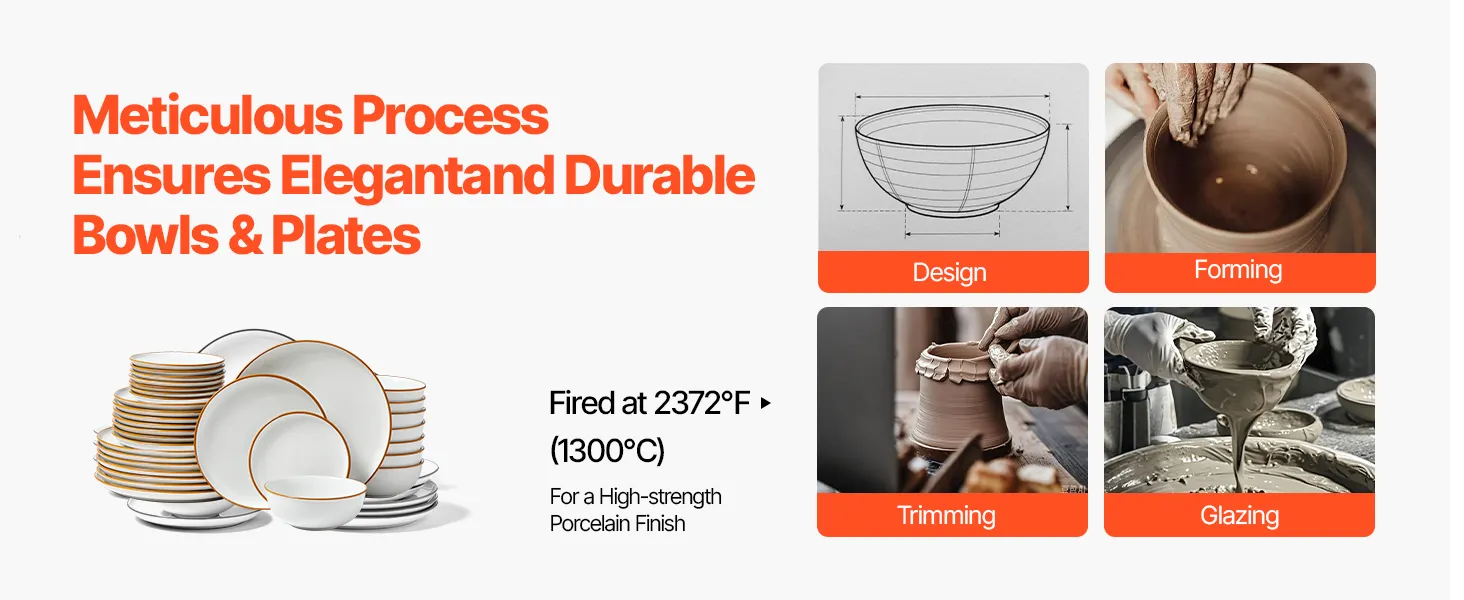 Meticulous Process Ensures Elegantand Durable Bowls & Plates

Fired at 2372°F ▸ (1300°C)

For a High-strength Porcelain Finish

Design

Forming

Trimming

Glazing